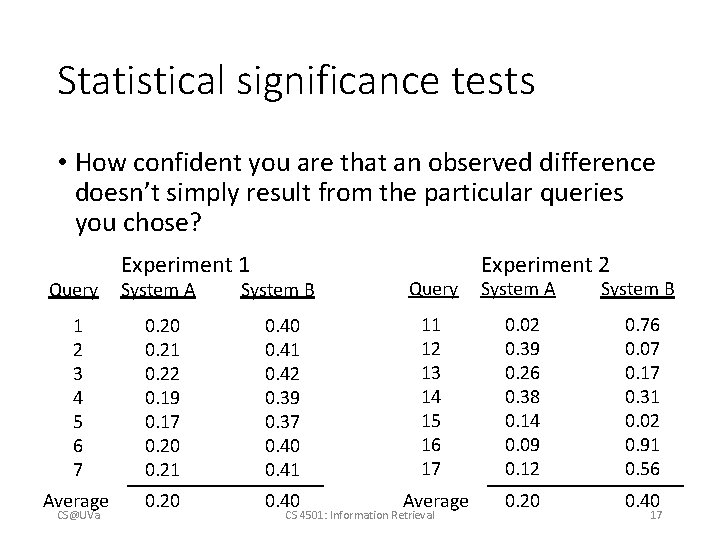 Statistical significance tests

• How confident you are that an observed difference doesn't simply result from the particular queries you chose?

Experiment 1

| Query | System A | System B |
|---|---|---|
| 1 | 0.20 | 0.40 |
| 2 | 0.21 | 0.41 |
| 3 | 0.22 | 0.42 |
| 4 | 0.19 | 0.39 |
| 5 | 0.17 | 0.37 |
| 6 | 0.20 | 0.40 |
| 7 | 0.21 | 0.41 |
| Average | 0.20 | 0.40 |

Experiment 2

| Query | System A | System B |
|---|---|---|
| 11 | 0.02 | 0.76 |
| 12 | 0.39 | 0.07 |
| 13 | 0.26 | 0.17 |
| 14 | 0.38 | 0.31 |
| 15 | 0.14 | 0.02 |
| 16 | 0.09 | 0.91 |
| 17 | 0.12 | 0.56 |
| Average | 0.20 | 0.40 |

CS@UVa CS 4501: Information Retrieval 17